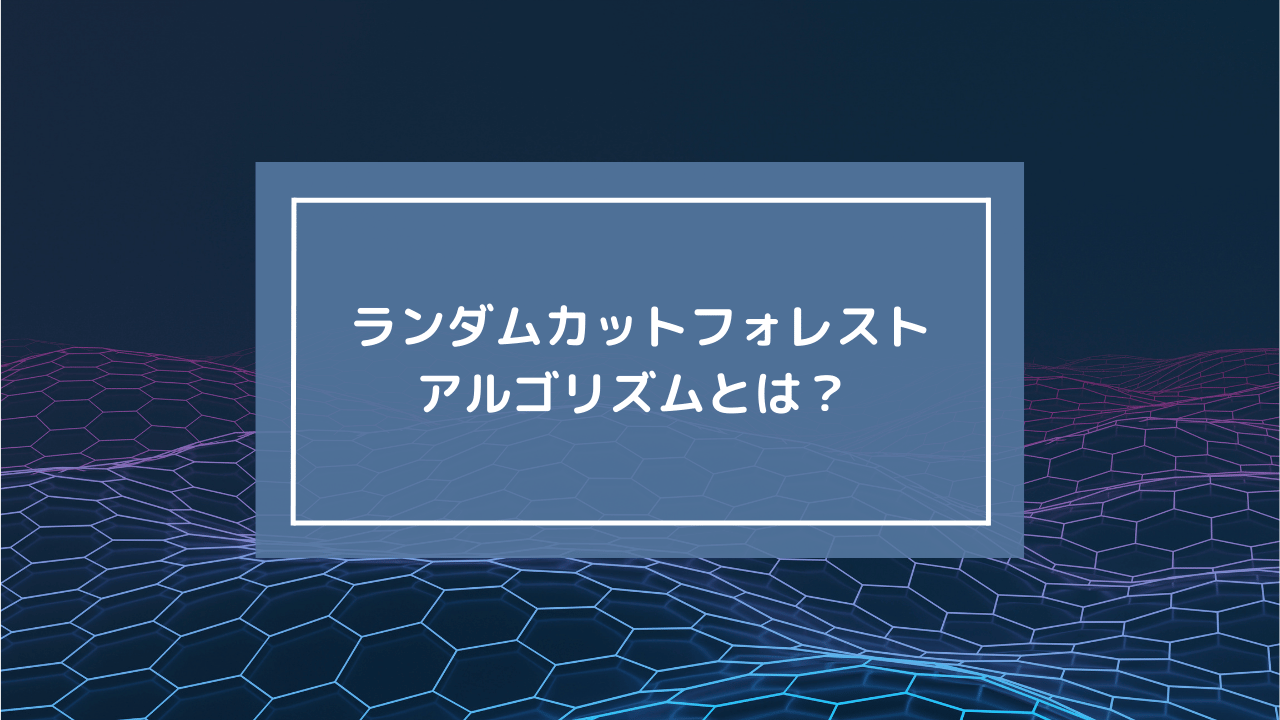 ランダムカットフォレスト
アルゴリズムとは？